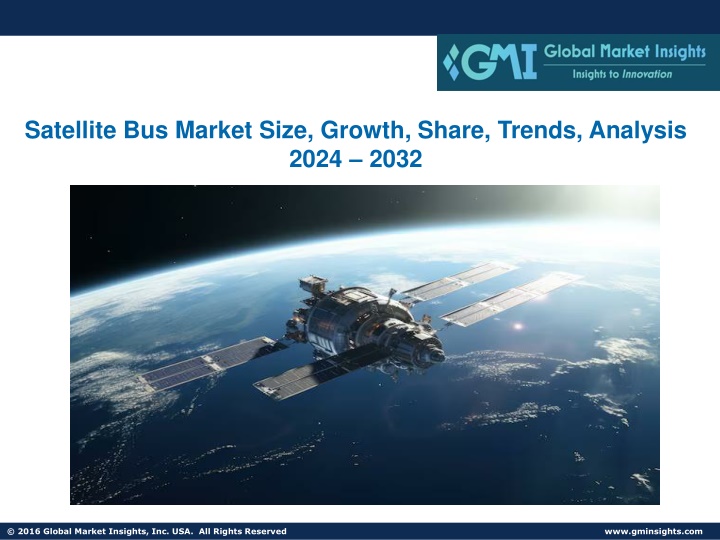 GMI Global Market Insights
Insights to Innovation

Satellite Bus Market Size, Growth, Share, Trends, Analysis 2024 – 2032

© 2016 Global Market Insights, Inc. USA. All Rights Reserved

www.gminsights.com